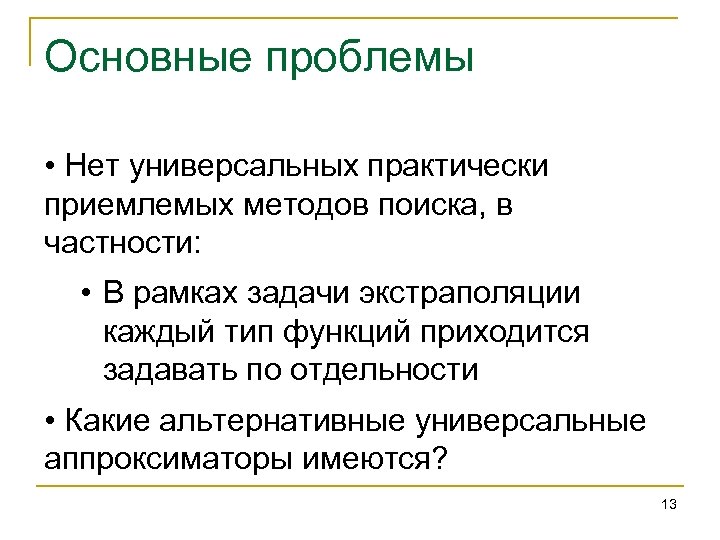 Основные проблемы

• Нет универсальных практически приемлемых методов поиска, в частности:

• В рамках задачи экстраполяции каждый тип функций приходится задавать по отдельности

• Какие альтернативные универсальные аппроксиматоры имеются?

13